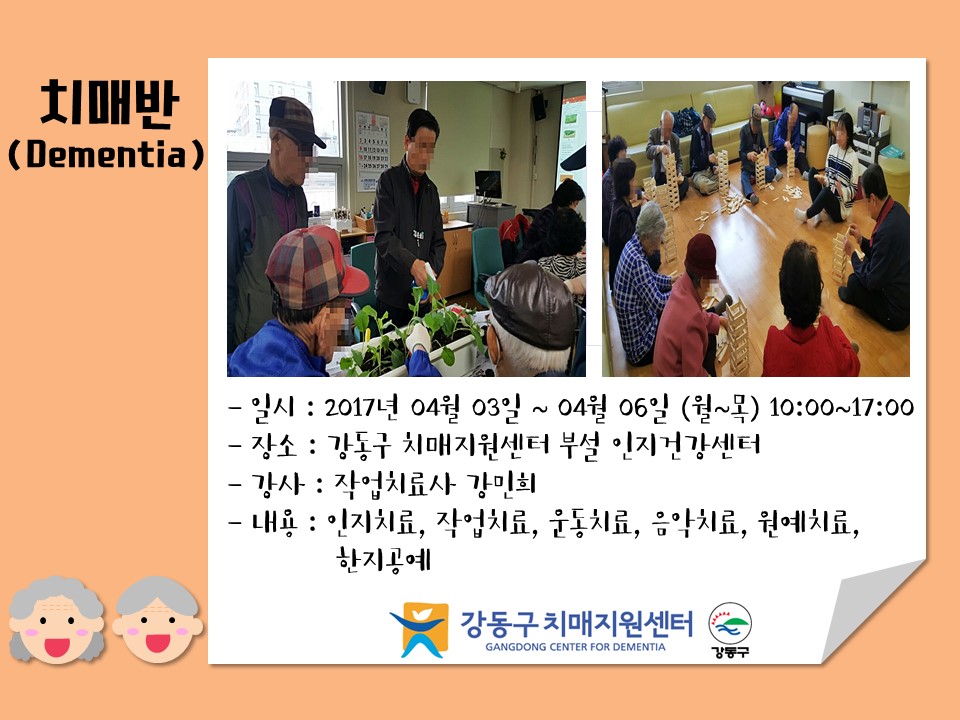 치매반
(Dementia)

- 일시 : 2017년 04월 03일 ~ 04월 06일 (월~목) 10:00~17:00
- 장소 : 강동구 치매지원센터 부설 인지건강센터
- 강사 : 작업치료사 강민희
- 내용 : 인지치료, 작업치료, 운동치료, 음악치료, 원예치료, 한지공예

강동구 치매지원센터
GANGDONG CENTER FOR DEMENTIA
강동구